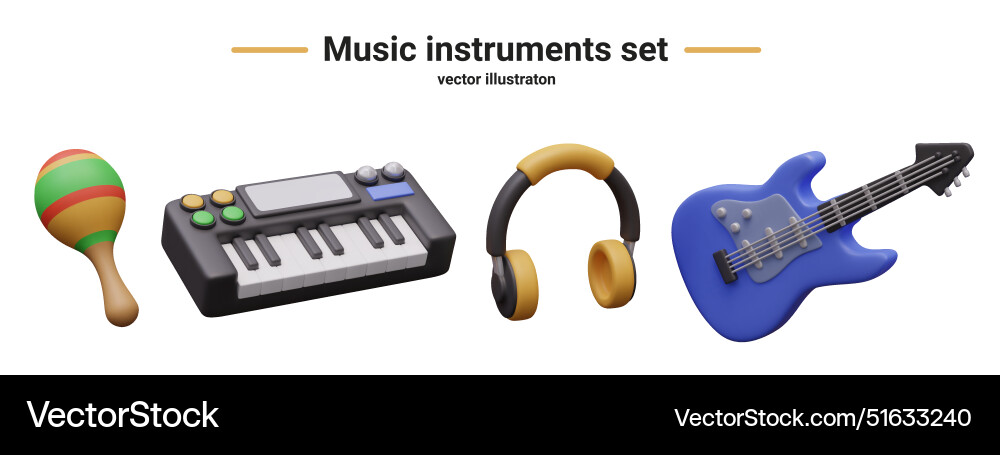 Music instruments set
vector illustraton

VectorStock VectorStock.com/51633240